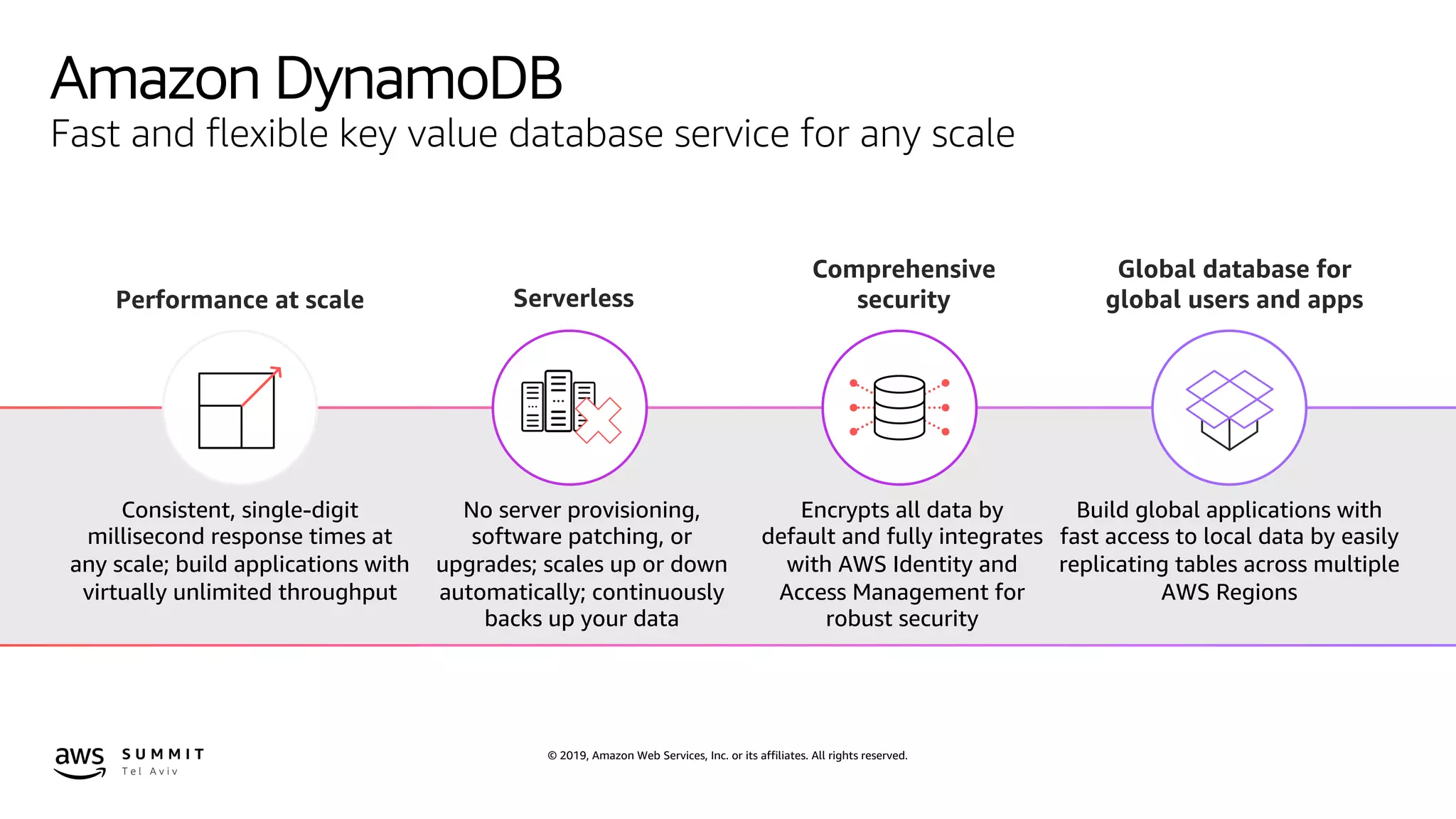 Amazon DynamoDB
Fast and flexible key value database service for any scale

Performance at scale

Consistent, single-digit millisecond response times at any scale; build applications with virtually unlimited throughput

Serverless

No server provisioning, software patching, or upgrades; scales up or down automatically; continuously backs up your data

Comprehensive security

Encrypts all data by default and fully integrates with AWS Identity and Access Management for robust security

Global database for global users and apps

Build global applications with fast access to local data by easily replicating tables across multiple AWS Regions

aws SUMMIT Tel Aviv

© 2019, Amazon Web Services, Inc. or its affiliates. All rights reserved.